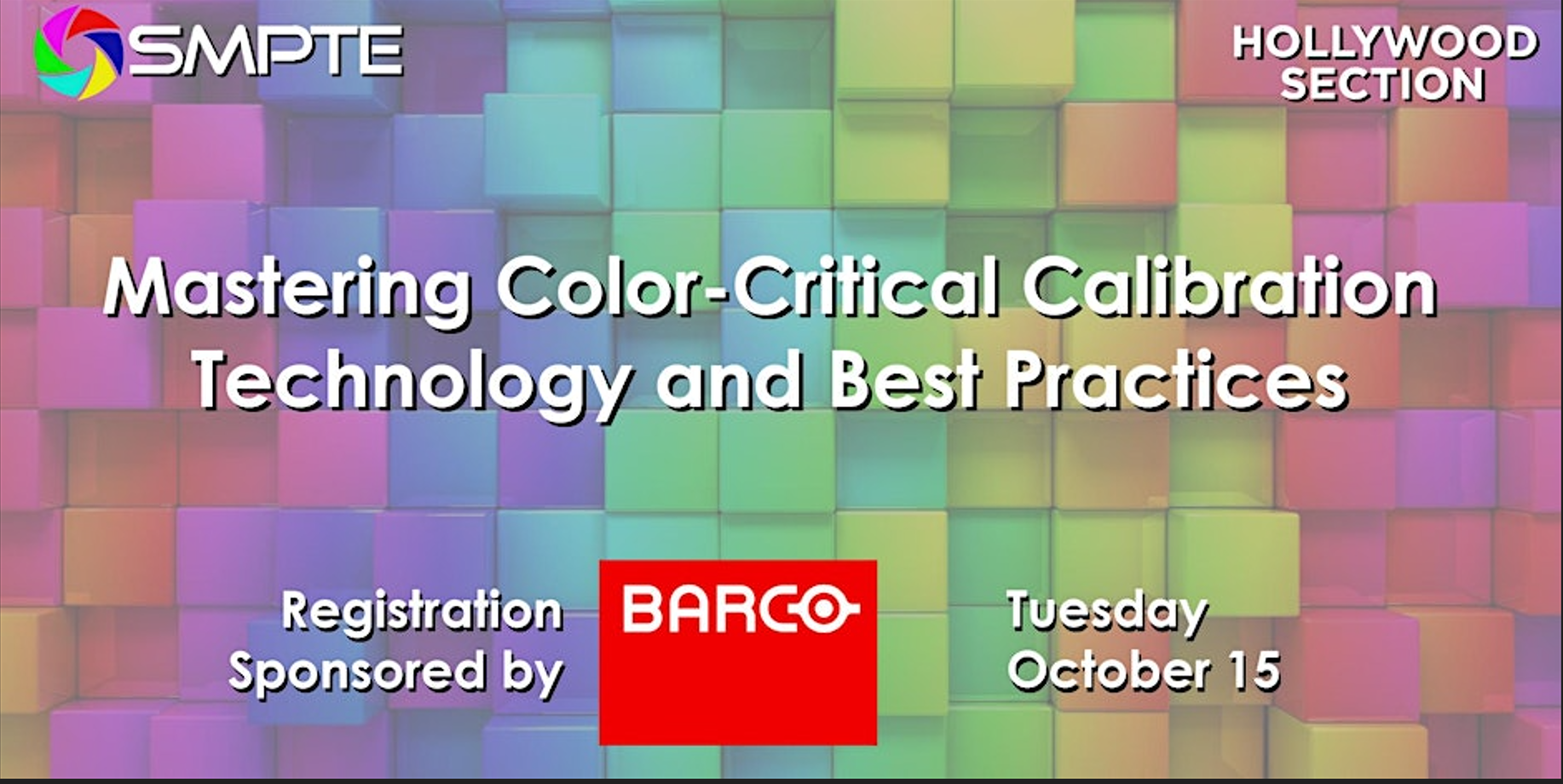 SMPTE

HOLLYWOOD SECTION

Mastering Color-Critical Calibration Technology and Best Practices

Registration Sponsored by

BARCO

Tuesday October 15